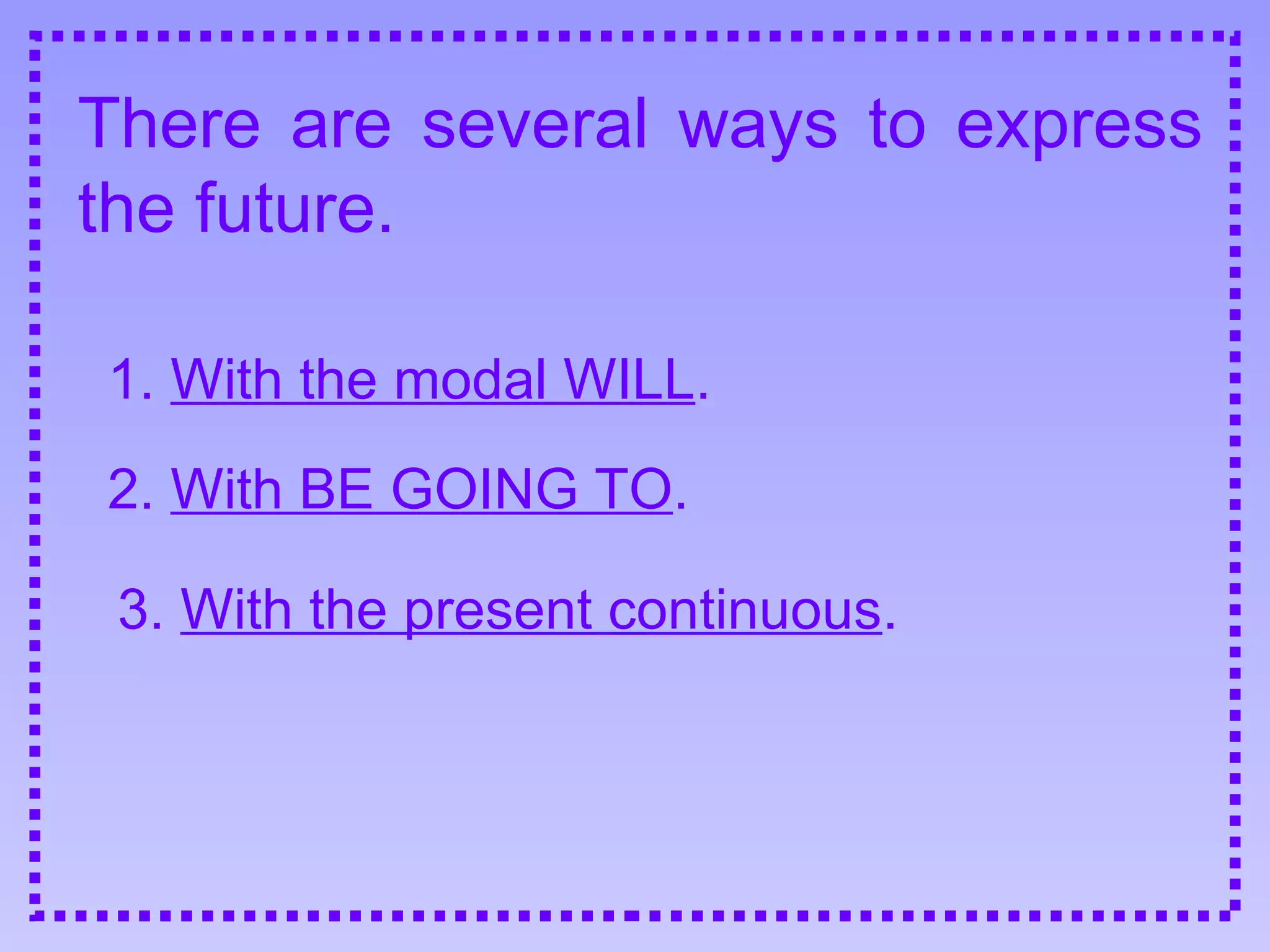 There are several ways to express the future.

1. With the modal WILL.

2. With BE GOING TO.

3. With the present continuous.